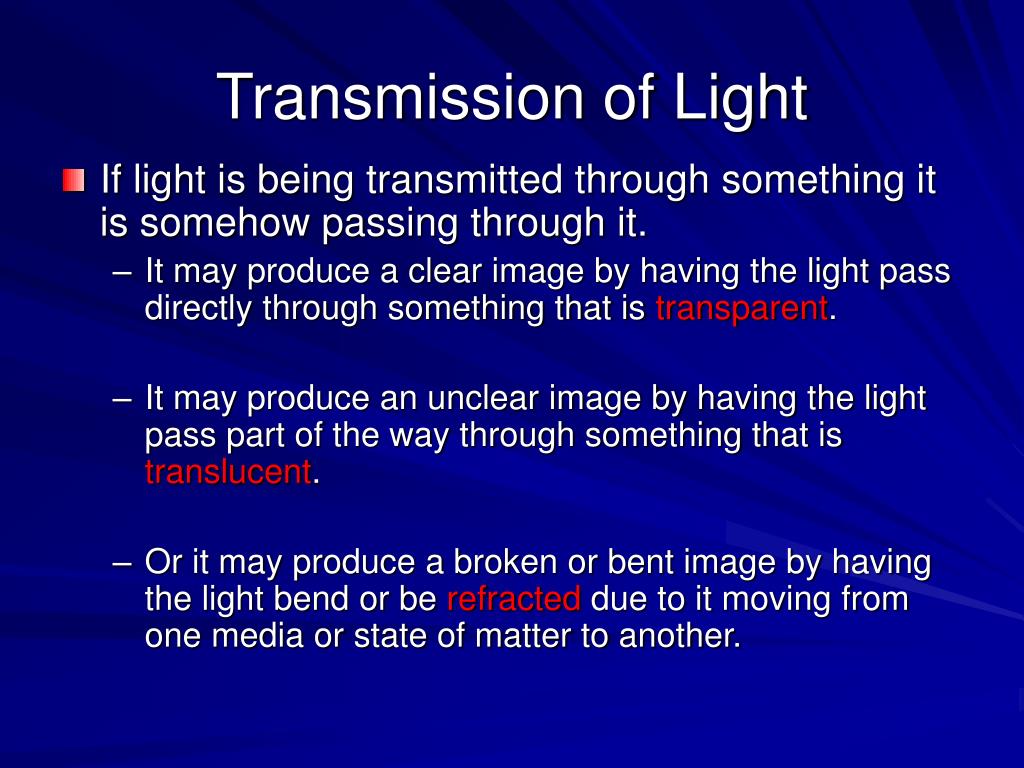 Transmission of Light

If light is being transmitted through something it is somehow passing through it.

– It may produce a clear image by having the light pass directly through something that is transparent.

– It may produce an unclear image by having the light pass part of the way through something that is translucent.

– Or it may produce a broken or bent image by having the light bend or be refracted due to it moving from one media or state of matter to another.